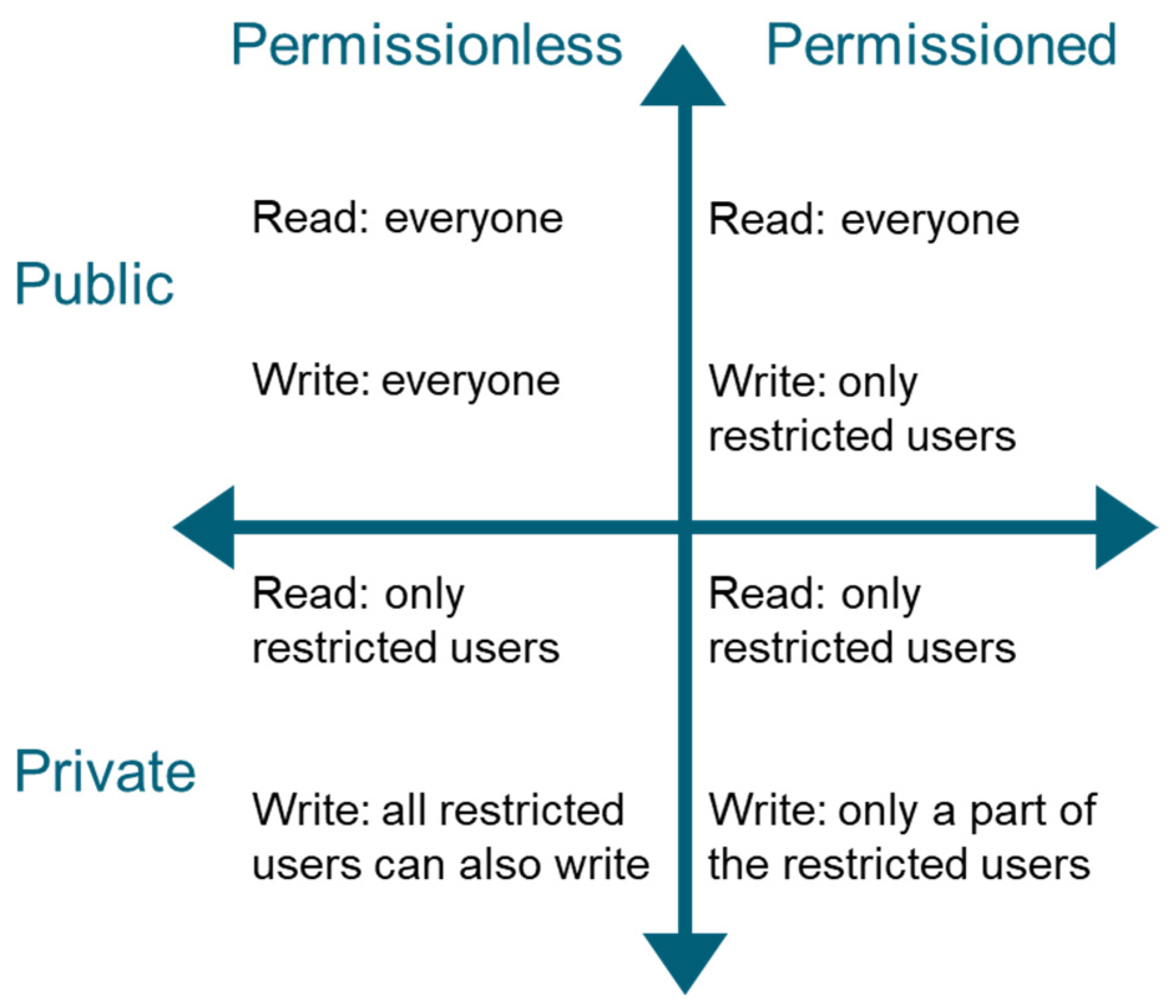 Permissionless

Permissioned

Public

Read: everyone

Write: everyone

Read: everyone

Write: only restricted users

Private

Read: only restricted users

Write: all restricted users can also write

Read: only restricted users

Write: only a part of the restricted users